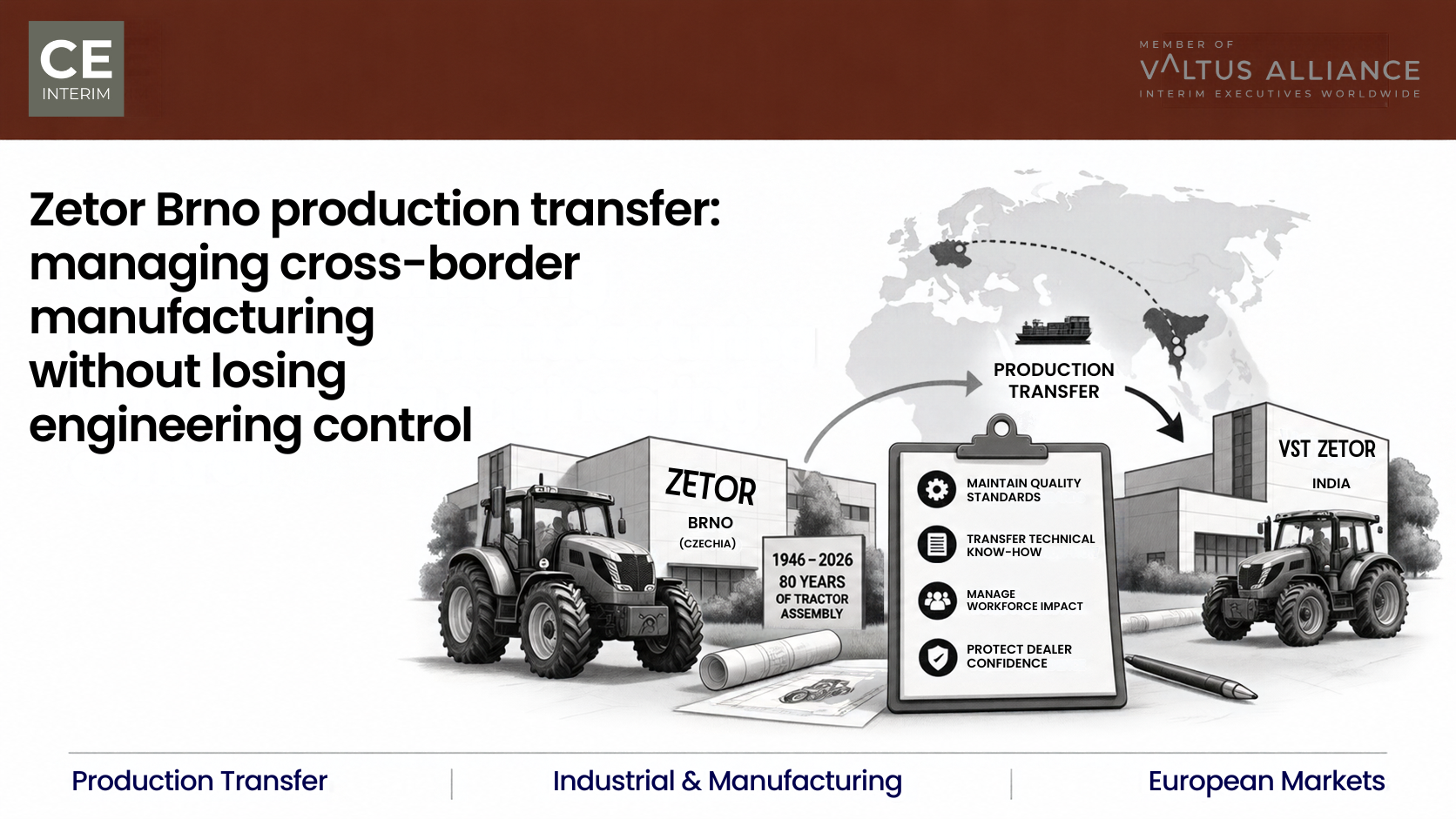 CE
INTERIM

MEMBER OF
VALTUS ALLIANCE
INTERIM EXECUTIVES WORLDWIDE

Zetor Brno production transfer: managing cross-border manufacturing without losing engineering control

PRODUCTION TRANSFER

ZETOR
BRNO
(CZECHIA)

1946 - 2026
80 YEARS
OF TRACTOR ASSEMBLY

MAINTAIN QUALITY STANDARDS

TRANSFER TECHNICAL KNOW-HOW

MANAGE WORKFORCE IMPACT

PROTECT DEALER CONFIDENCE

VST ZETOR
INDIA

Production Transfer | Industrial & Manufacturing | European Markets